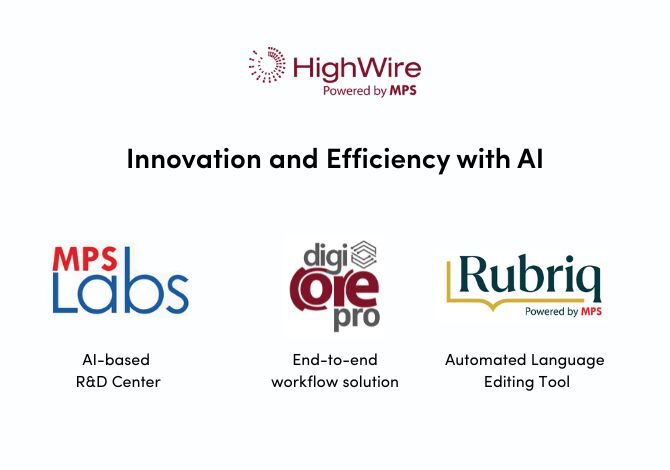 HighWire
Powered by MPS

Innovation and Efficiency with AI

MPS Labs

AI-based R&D Center

digi core pro

End-to-end workflow solution

Rubriq
Powered by MPS

Automated Language Editing Tool